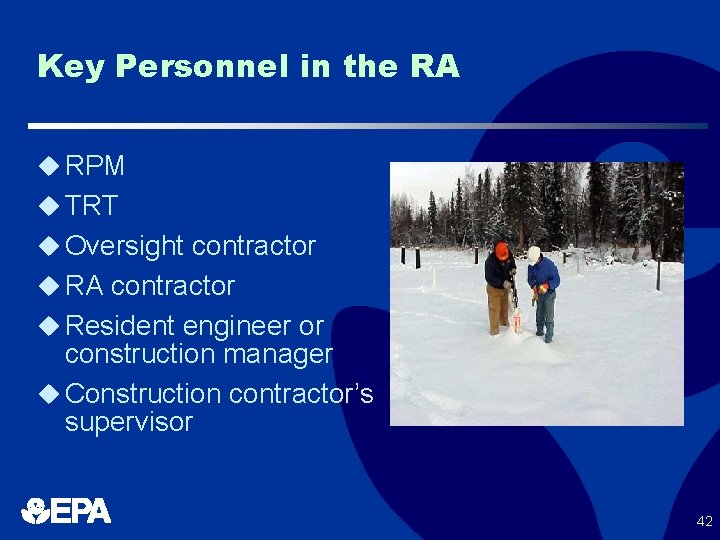 Key Personnel in the RA

◆ RPM
◆ TRT
◆ Oversight contractor
◆ RA contractor
◆ Resident engineer or construction manager
◆ Construction contractor's supervisor

EPA

42